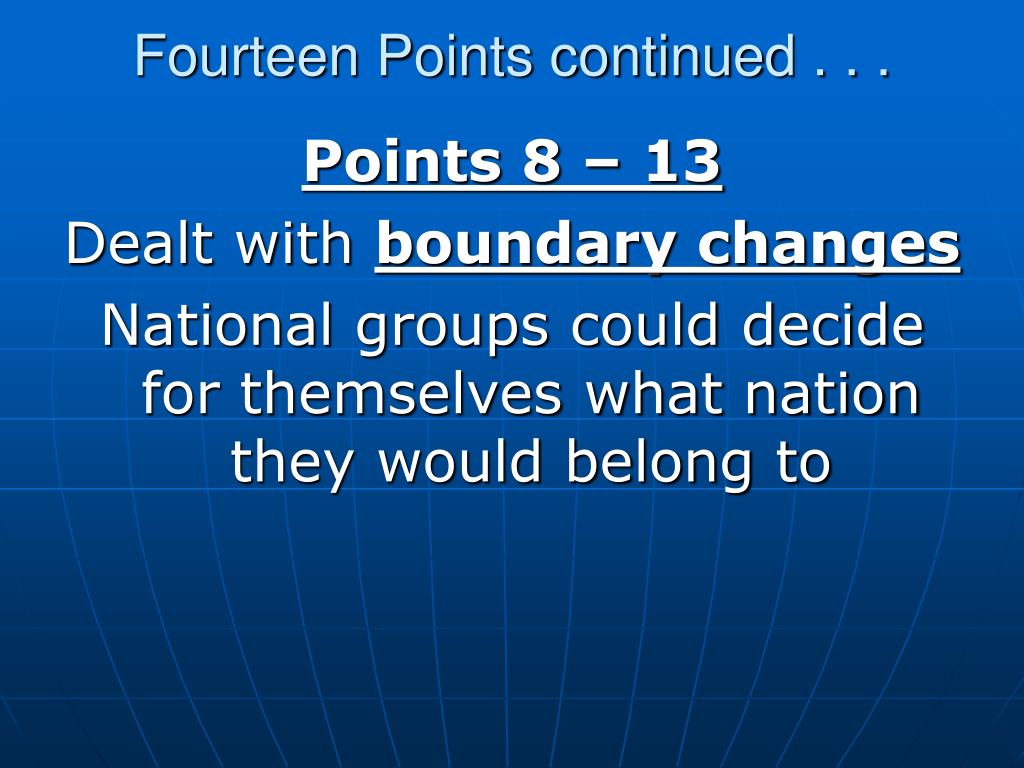 Fourteen Points continued . . .

Points 8 – 13

Dealt with boundary changes

National groups could decide for themselves what nation they would belong to